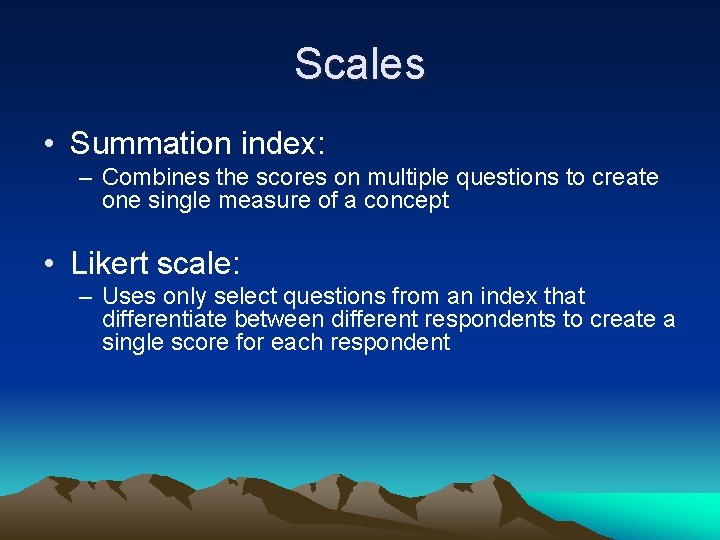 Scales

• Summation index:
– Combines the scores on multiple questions to create one single measure of a concept

• Likert scale:
– Uses only select questions from an index that differentiate between different respondents to create a single score for each respondent